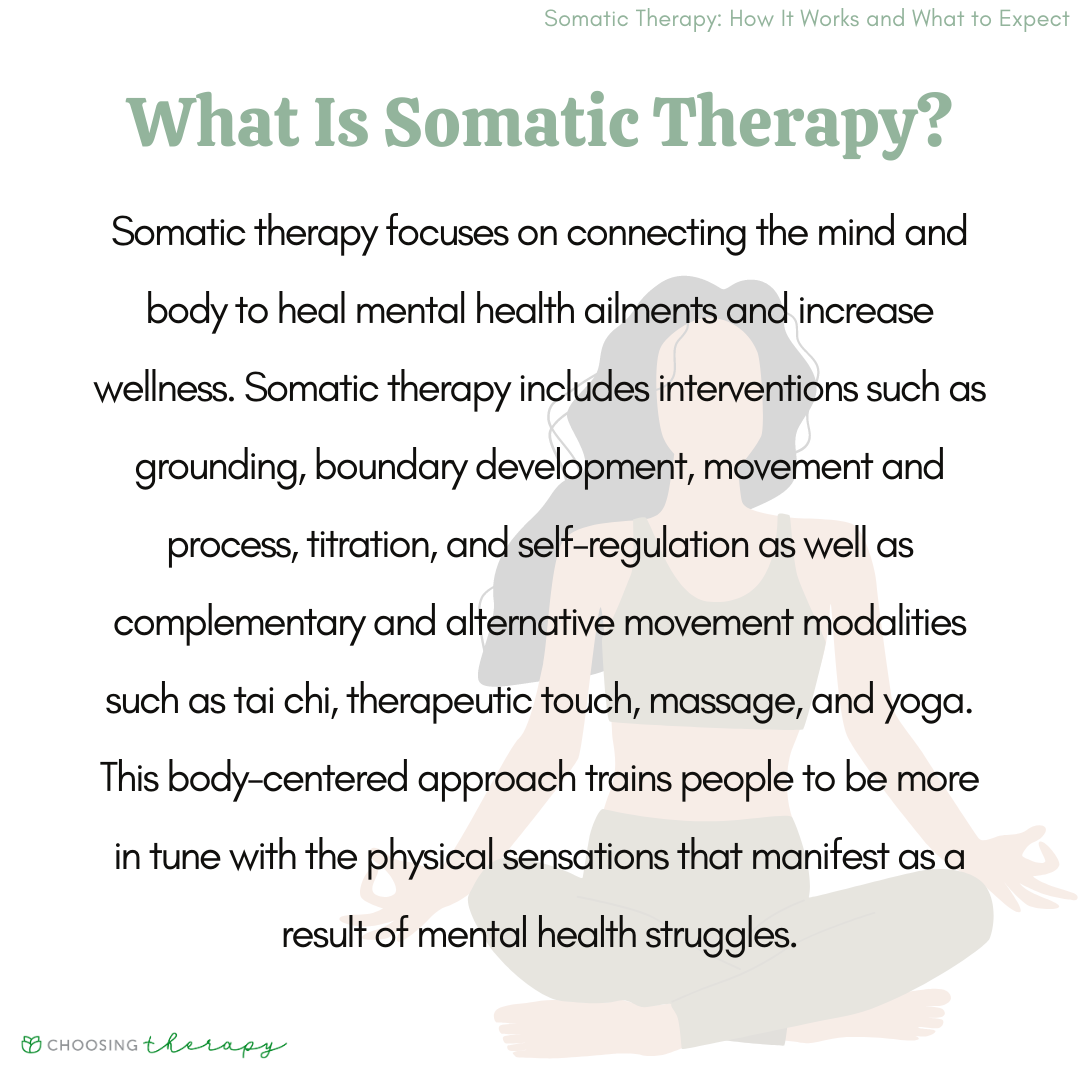 Somatic Therapy: How It Works and What to Expect

What Is Somatic Therapy?

Somatic therapy focuses on connecting the mind and body to heal mental health ailments and increase wellness. Somatic therapy includes interventions such as grounding, boundary development, movement and process, titration, and self-regulation as well as complementary and alternative movement modalities such as tai chi, therapeutic touch, massage, and yoga. This body-centered approach trains people to be more in tune with the physical sensations that manifest as a result of mental health struggles.

CHOOSING therapy